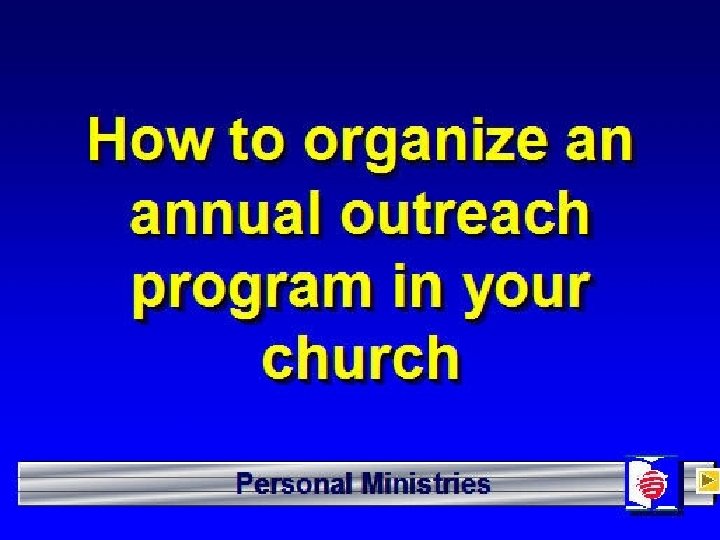 How to organize an annual outreach program in your church

Personal Ministries